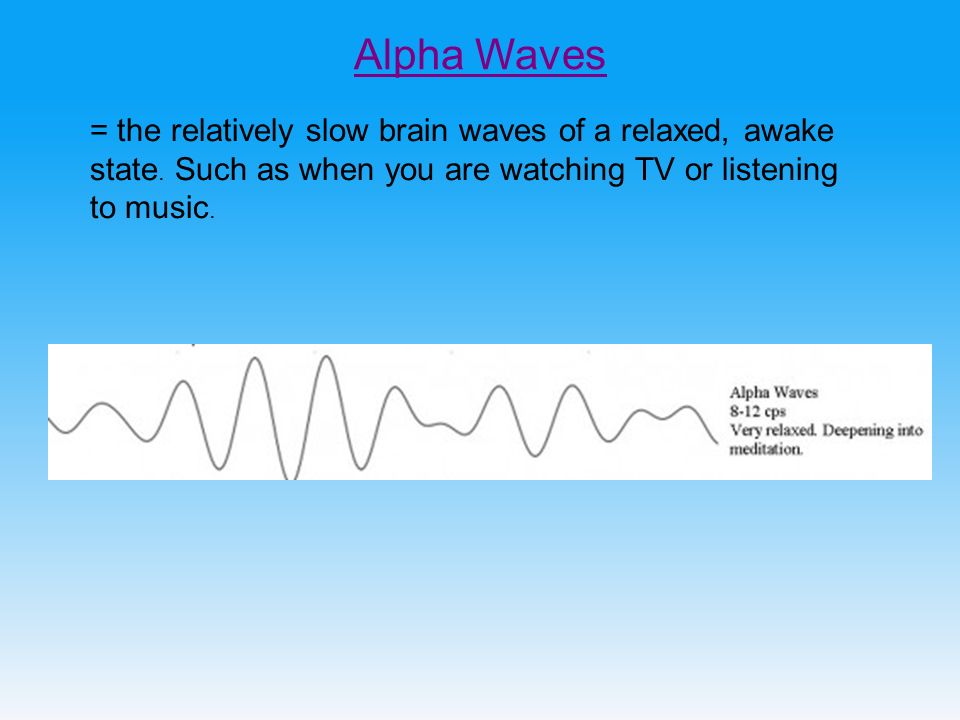 Alpha Waves

= the relatively slow brain waves of a relaxed, awake state. Such as when you are watching TV or listening to music.

Alpha Waves
8-12 cps
Very relaxed. Deepening into meditation.